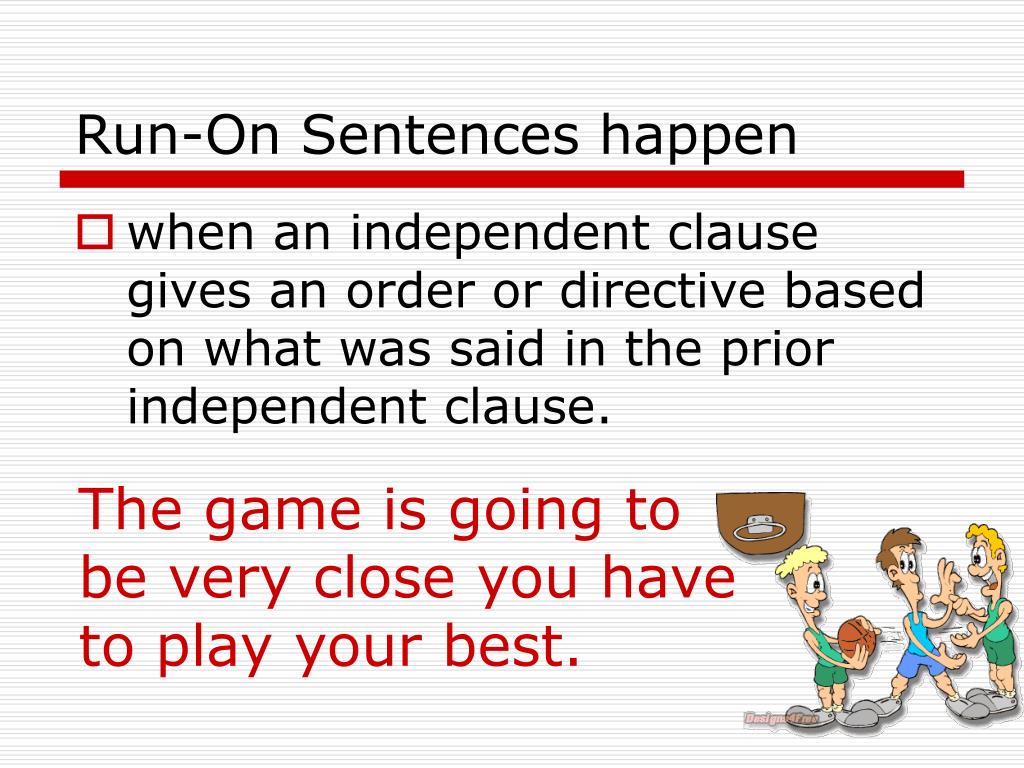 Run-On Sentences happen

when an independent clause gives an order or directive based on what was said in the prior independent clause.

The game is going to be very close you have to play your best.

Designs4Free